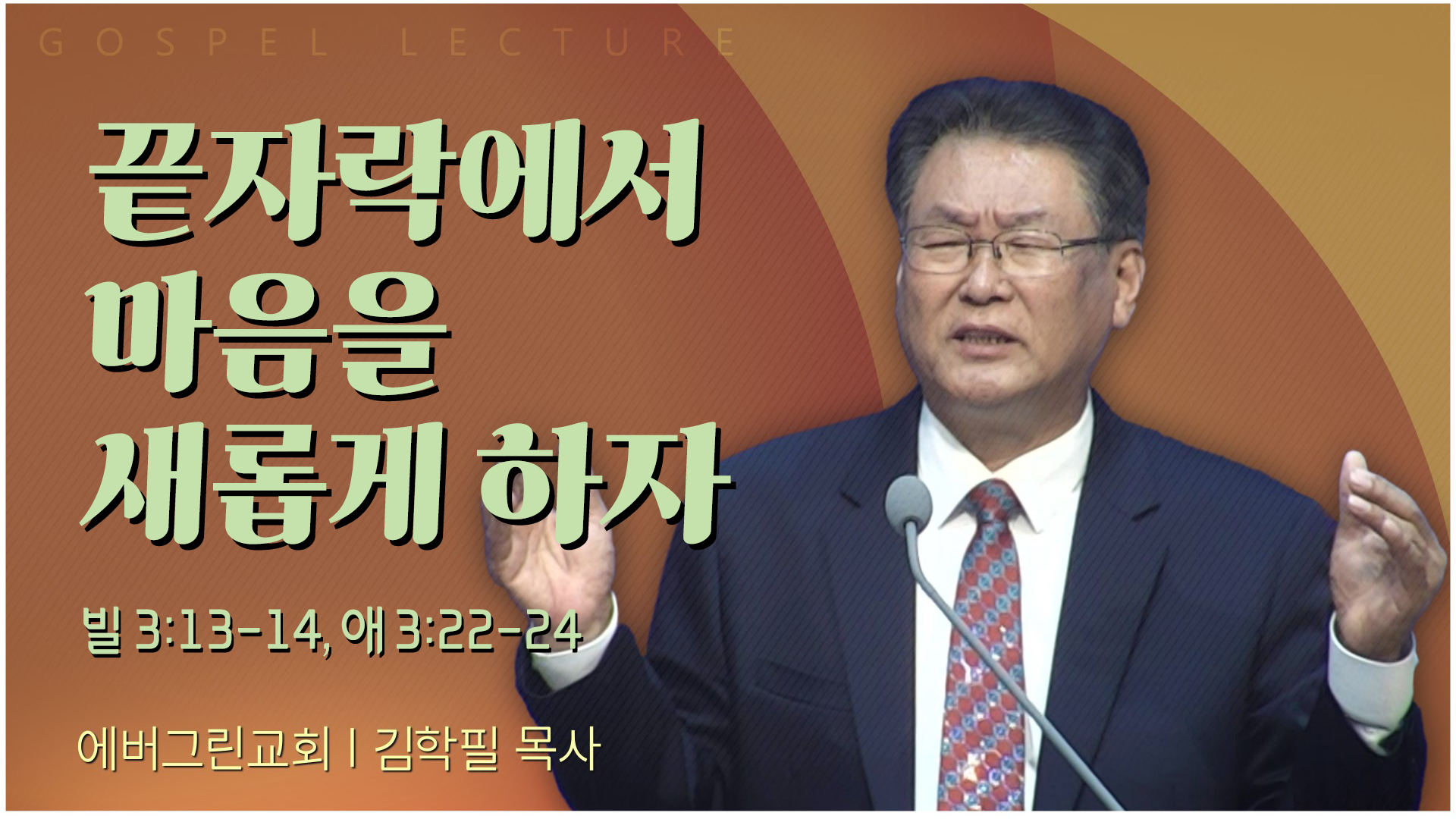 GOSPEL LECTURE

끝자락에서
마음을
새롭게 하자

빌 3:13-14, 애 3:22-24

에버그린교회 | 김학필 목사